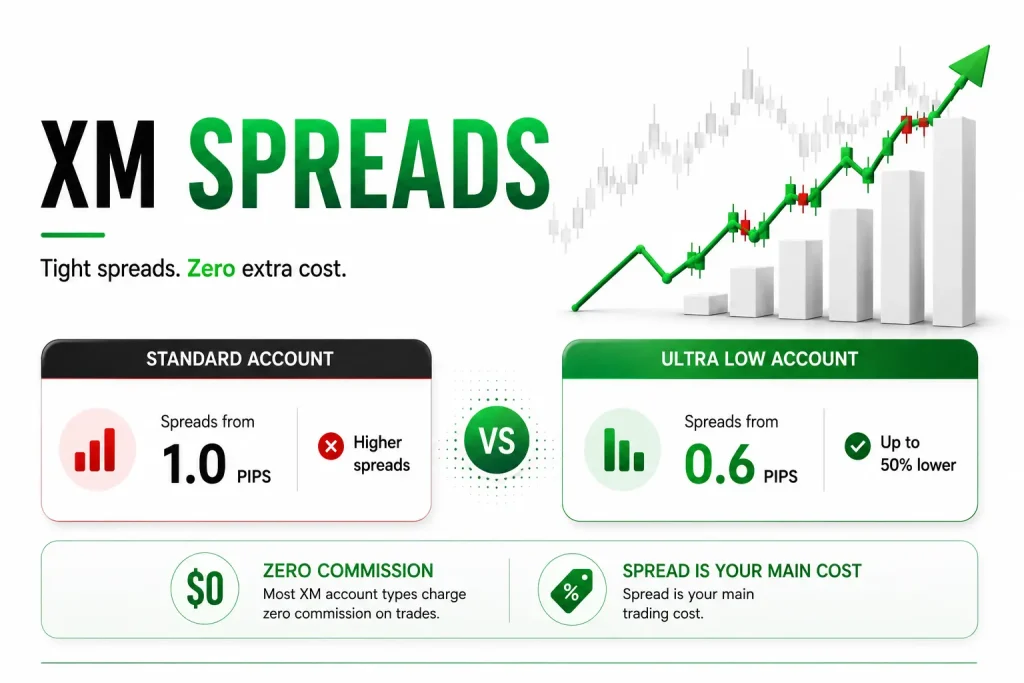 XM SPREADS

Tight spreads. Zero extra cost.

STANDARD ACCOUNT

Spreads from
1.0 PIPS

Higher spreads

VS

ULTRA LOW ACCOUNT

Spreads from
0.6 PIPS

Up to 50% lower

$0

ZERO COMMISSION
Most XM account types charge zero commission on trades.

%

SPREAD IS YOUR MAIN COST
Spread is your main trading cost.